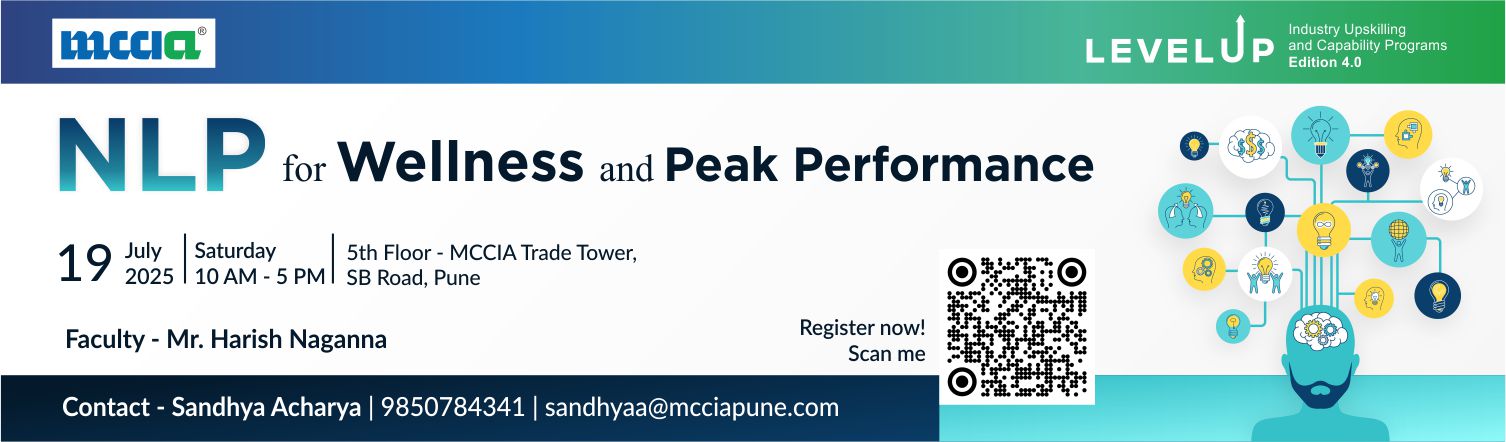 mccia®

LEVELUP Industry Upskilling and Capability Programs Edition 4.0

NLP for Wellness and Peak Performance

19 July 2025 | Saturday 10 AM - 5 PM | 5th Floor - MCCIA Trade Tower, SB Road, Pune

Faculty - Mr. Harish Naganna

Register now! Scan me

Contact - Sandhya Acharya | 9850784341 | sandhyaa@mcciapune.com